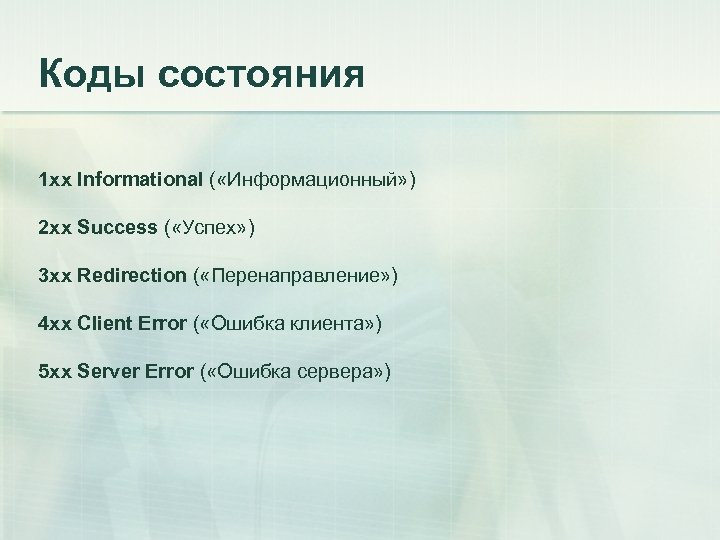 Коды состояния

1xx Informational («Информационный»)

2xx Success («Успех»)

3xx Redirection («Перенаправление»)

4xx Client Error («Ошибка клиента»)

5xx Server Error («Ошибка сервера»)